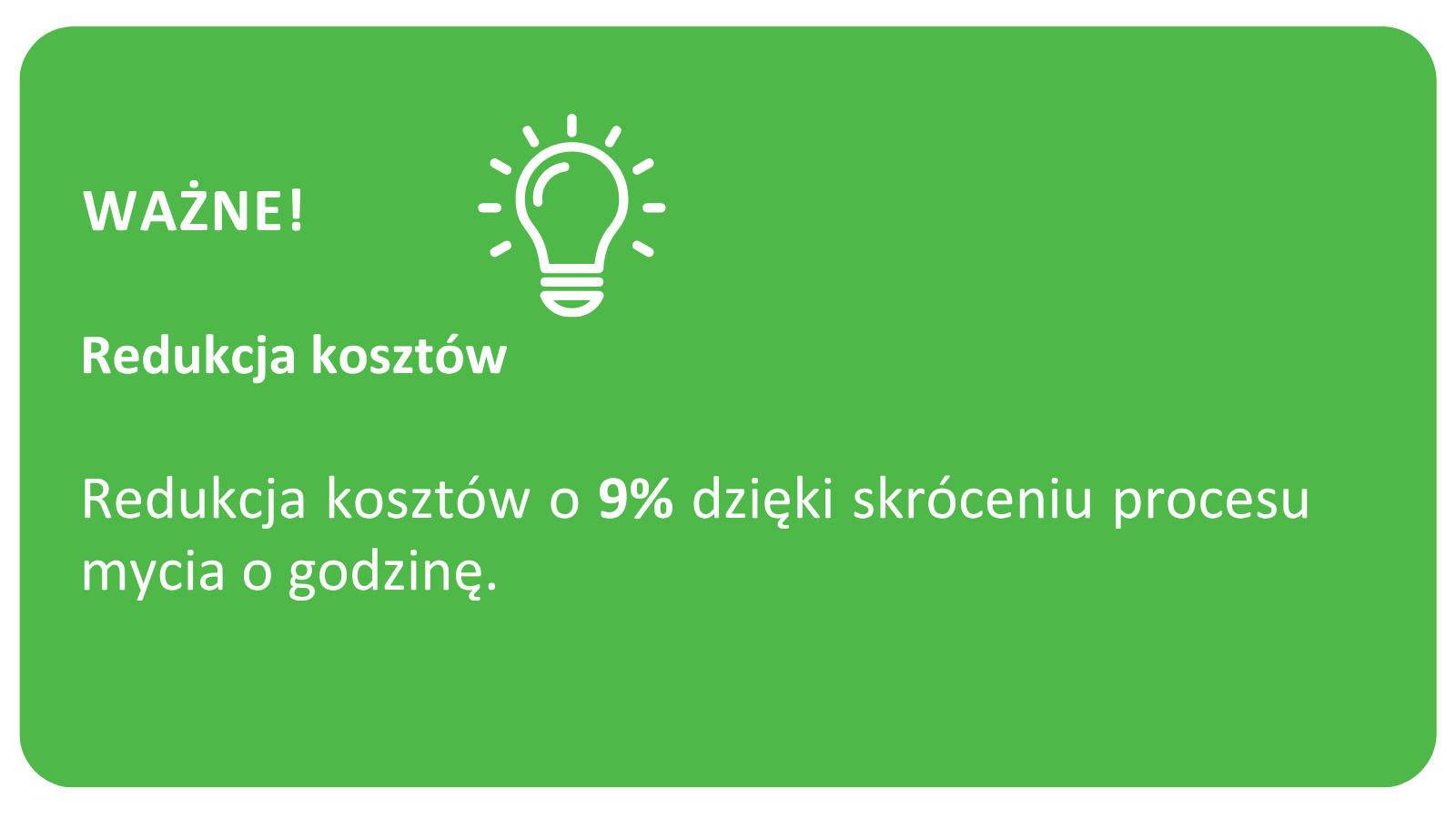 WAŻNE!

Redukcja kosztów

Redukcja kosztów o 9% dzięki skróceniu procesu mycia o godzinę.